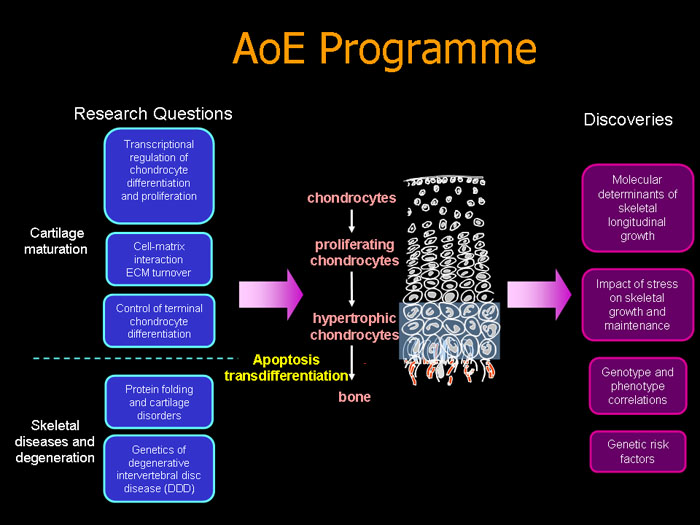 AoE Programme

Research Questions

Cartilage maturation

Transcriptional regulation of chondrocyte differentiation and proliferation

Cell-matrix interaction ECM turnover

Control of terminal chondrocyte differentiation

Skeletal diseases and degeneration

Protein folding and cartilage disorders

Genetics of degenerative intervertebral disc disease (DDD)

chondrocytes

proliferating chondrocytes

hypertrophic chondrocytes

Apoptosis transdifferentiation

bone

Discoveries

Molecular determinants of skeletal longitudinal growth

Impact of stress on skeletal growth and maintenance

Genotype and phenotype correlations

Genetic risk factors